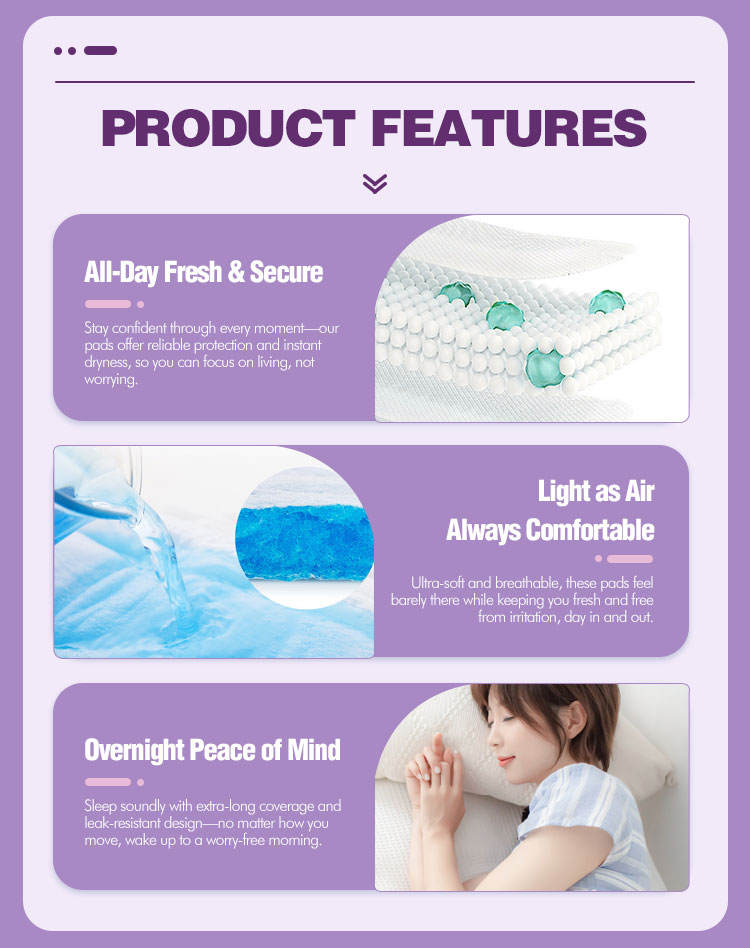 PRODUCT FEATURES

All-Day Fresh & Secure

Stay confident through every moment—our pads offer reliable protection and instant dryness, so you can focus on living, not worrying.

Light as Air
Always Comfortable

Ultra-soft and breathable, these pads feel barely there while keeping you fresh and free from irritation, day in and out.

Overnight Peace of Mind

Sleep soundly with extra-long coverage and leak-resistant design—no matter how you move, wake up to a worry-free morning.